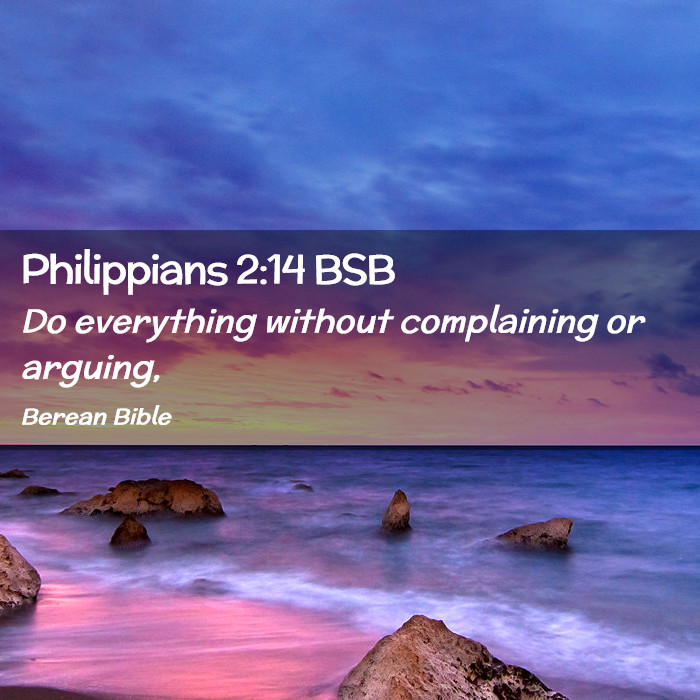 Philippians 2:14 BSB

Do everything without complaining or arguing,

Berean Bible